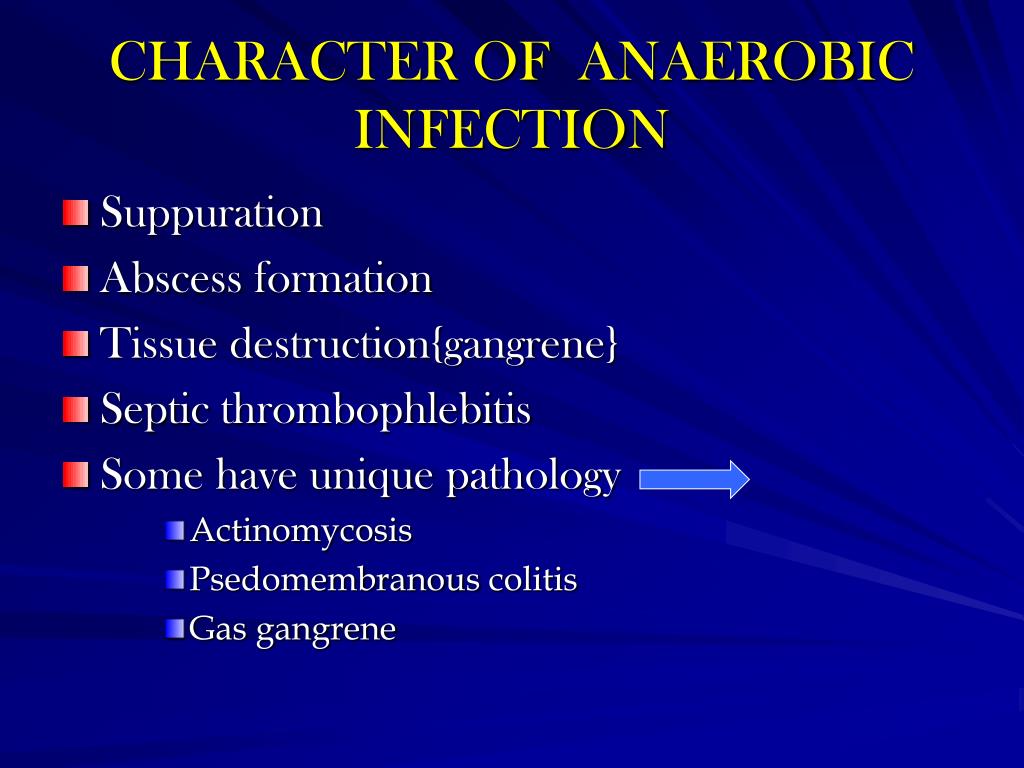 CHARACTER OF ANAEROBIC INFECTION

Suppuration

Abscess formation

Tissue destruction{gangrene}

Septic thrombophlebitis

Some have unique pathology

Actinomycosis

Psedomembranous colitis

Gas gangrene